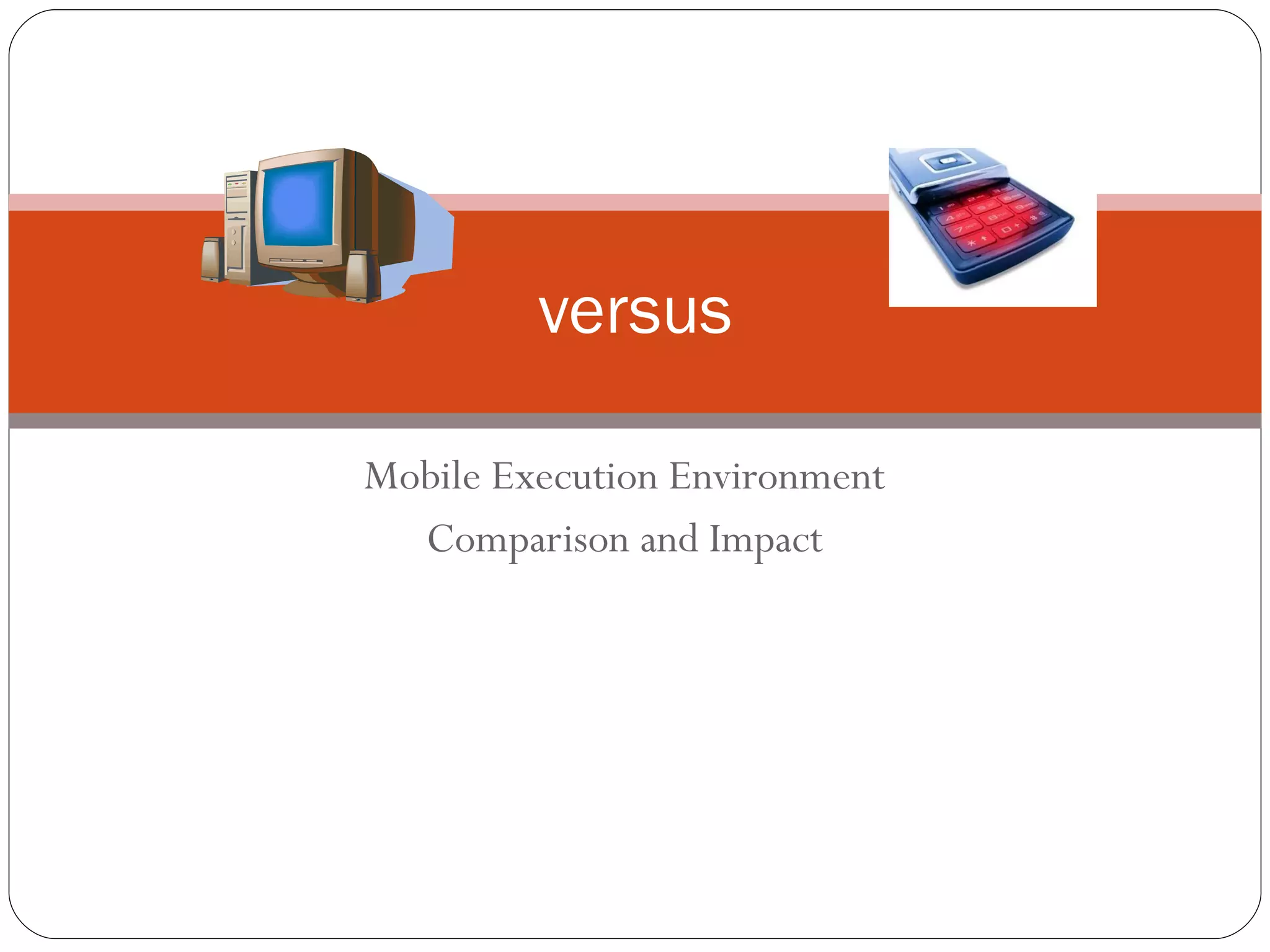 versus

Mobile Execution Environment
Comparison and Impact